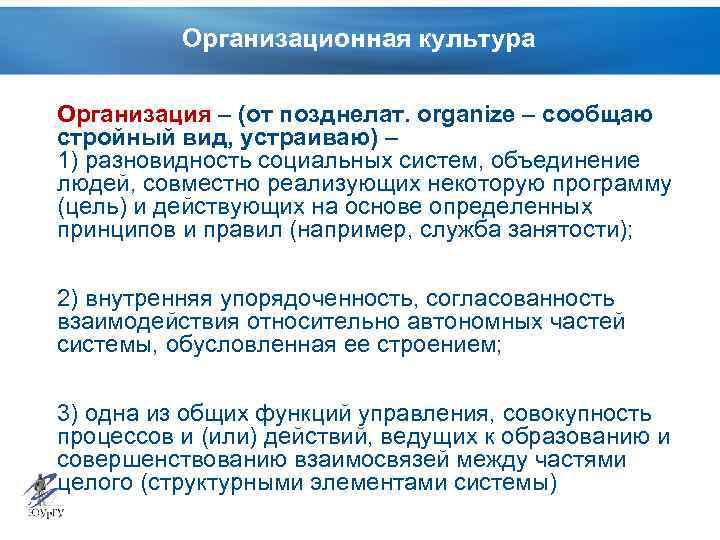 Организационная культура

Организация – (от позднелат. organize – сообщаю стройный вид, устраиваю) –
1) разновидность социальных систем, объединение людей, совместно реализующих некоторую программу (цель) и действующих на основе определенных принципов и правил (например, служба занятости);

2) внутренняя упорядоченность, согласованность взаимодействия относительно автономных частей системы, обусловленная ее строением;

3) одна из общих функций управления, совокупность процессов и (или) действий, ведущих к образованию и совершенствованию взаимосвязей между частями целого (структурными элементами системы)

ЮУрГУ